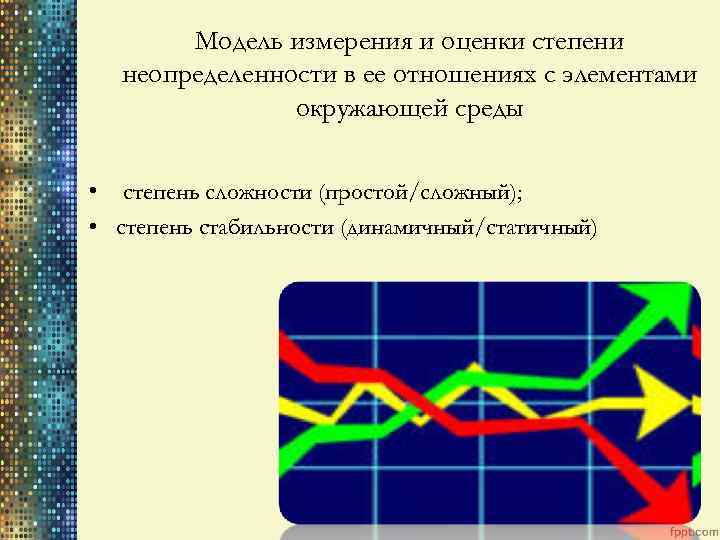 Модель измерения и оценки степени неопределенности в ее отношениях с элементами окружающей среды

• степень сложности (простой/сложный);
• степень стабильности (динамичный/статичный)

fppt.com